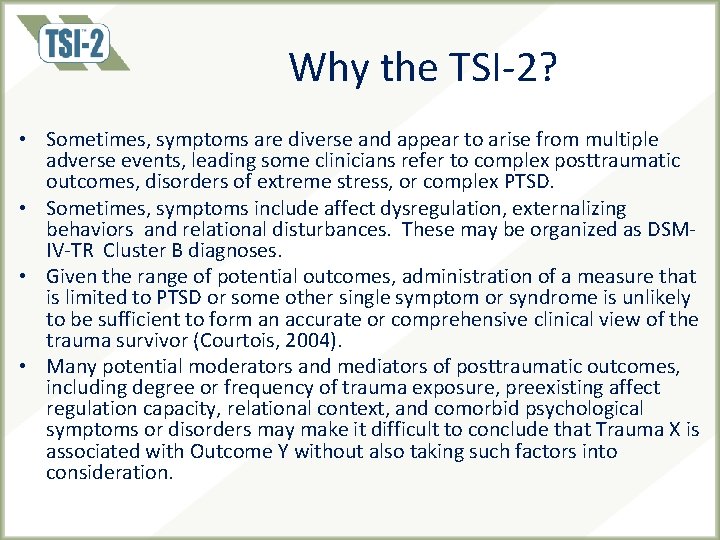 TSI-2

Why the TSI-2?

• Sometimes, symptoms are diverse and appear to arise from multiple adverse events, leading some clinicians refer to complex posttraumatic outcomes, disorders of extreme stress, or complex PTSD.
• Sometimes, symptoms include affect dysregulation, externalizing behaviors and relational disturbances. These may be organized as DSM-IV-TR Cluster B diagnoses.
• Given the range of potential outcomes, administration of a measure that is limited to PTSD or some other single symptom or syndrome is unlikely to be sufficient to form an accurate or comprehensive clinical view of the trauma survivor (Courtois, 2004).
• Many potential moderators and mediators of posttraumatic outcomes, including degree or frequency of trauma exposure, preexisting affect regulation capacity, relational context, and comorbid psychological symptoms or disorders may make it difficult to conclude that Trauma X is associated with Outcome Y without also taking such factors into consideration.